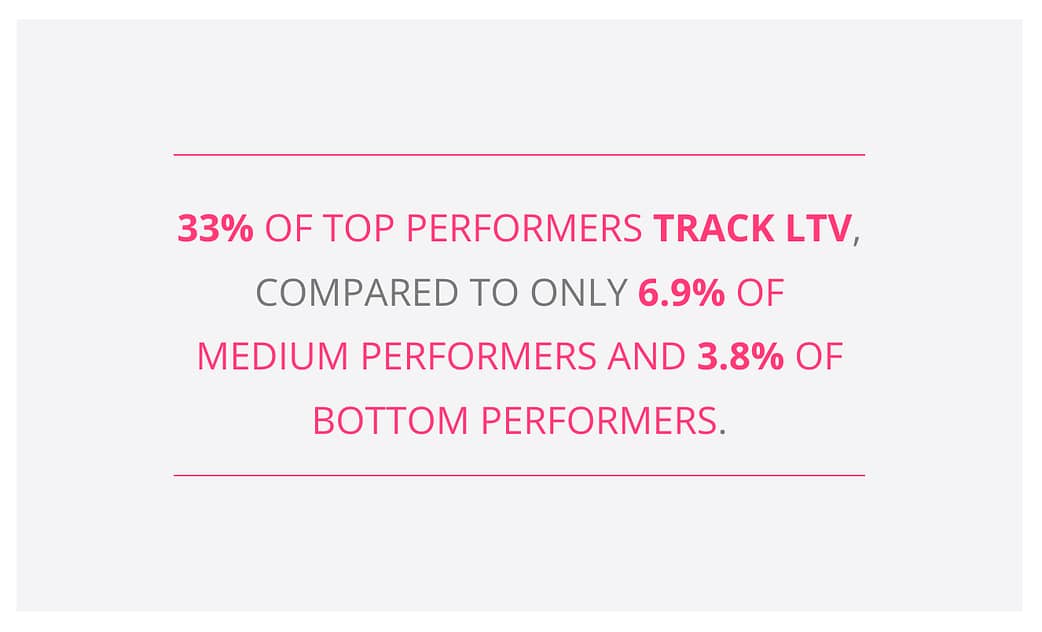 33% OF TOP PERFORMERS TRACK LTV, COMPARED TO ONLY 6.9% OF MEDIUM PERFORMERS AND 3.8% OF BOTTOM PERFORMERS.